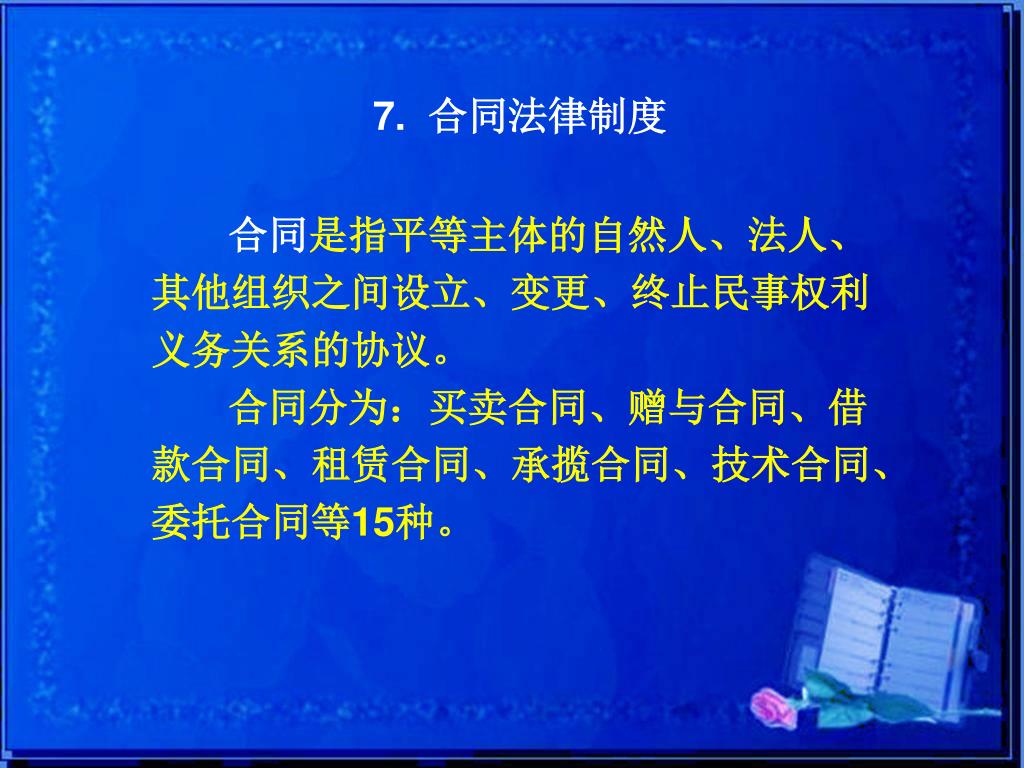 7. 合同法律制度

合同是指平等主体的自然人、法人、其他组织之间设立、变更、终止民事权利义务关系的协议。

合同分为：买卖合同、赠与合同、借款合同、租赁合同、承揽合同、技术合同、委托合同等15种。